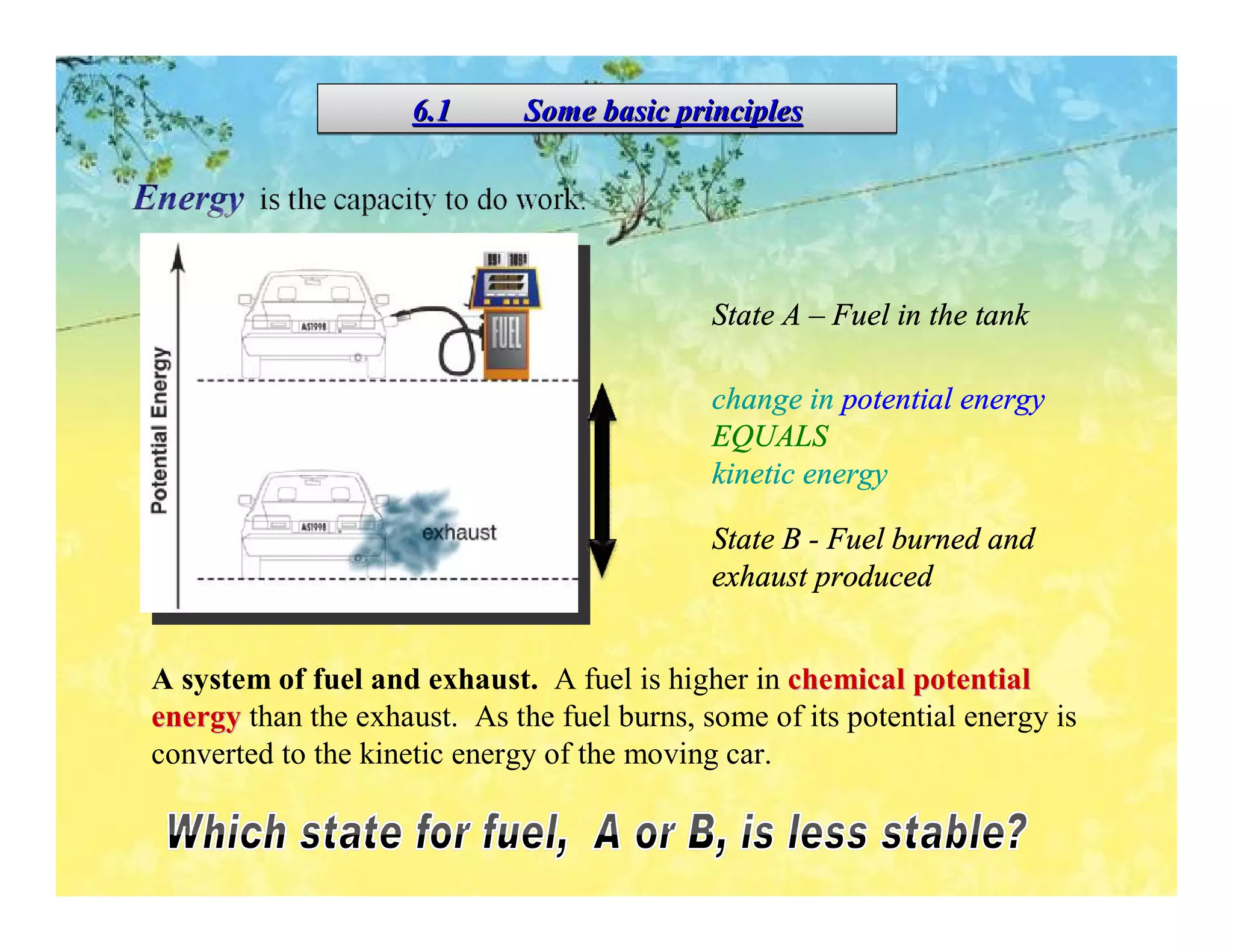 6.1 Some basic principles

Energy is the capacity to do work.

Potential Energy

AS1998

FUEL

AS1998

exhaust

State A – Fuel in the tank

change in potential energy
EQUALS
kinetic energy

State B - Fuel burned and exhaust produced

A system of fuel and exhaust. A fuel is higher in chemical potential energy than the exhaust. As the fuel burns, some of its potential energy is converted to the kinetic energy of the moving car.

Which state for fuel, A or B, is less stable?